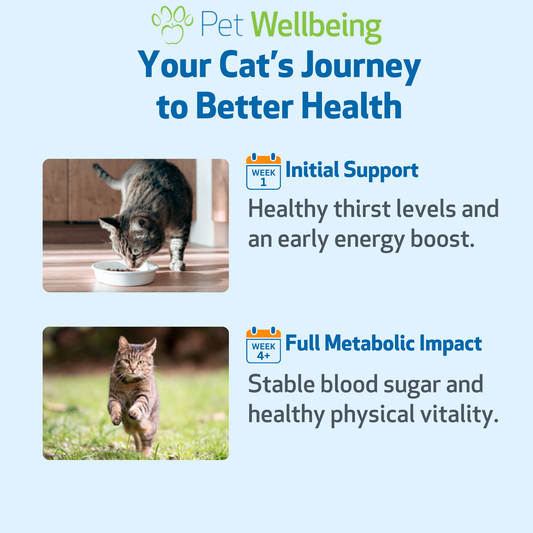 Pet Wellbeing

Your Cat's Journey to Better Health

WEEK 1

Initial Support

Healthy thirst levels and an early energy boost.

WEEK 4+

Full Metabolic Impact

Stable blood sugar and healthy physical vitality.